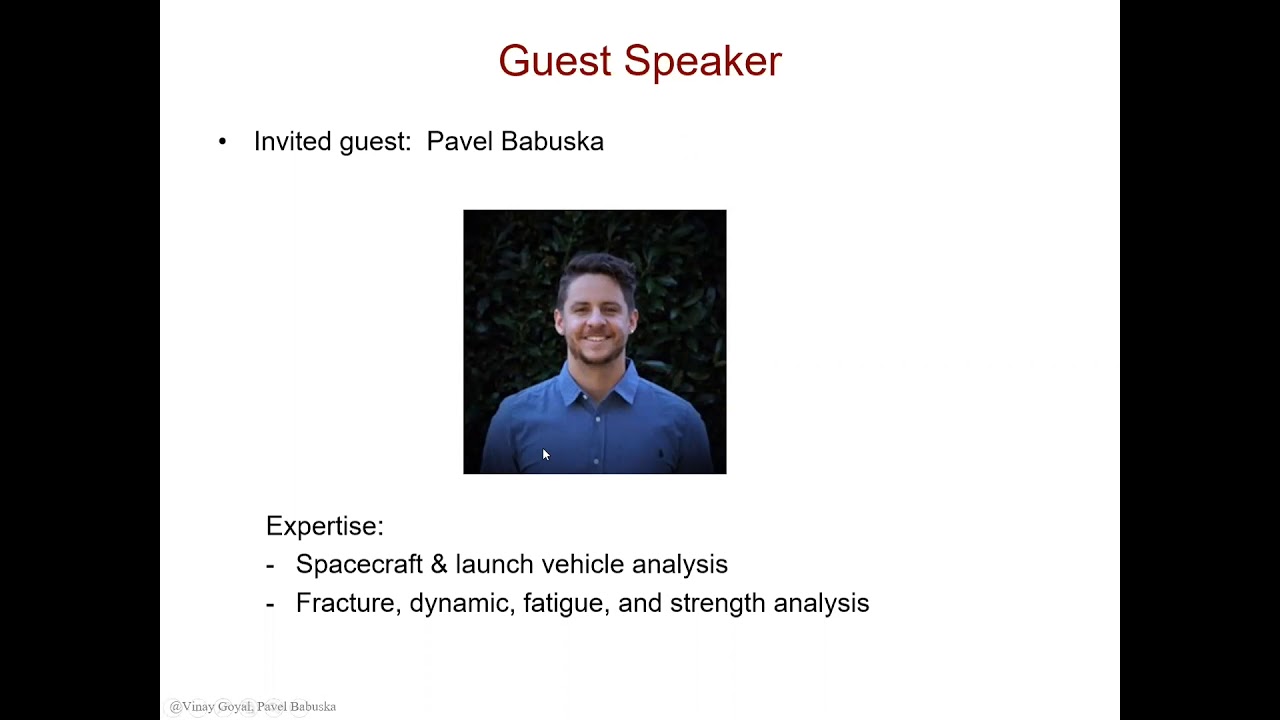 Guest Speaker

• Invited guest: Pavel Babuska

Expertise:
- Spacecraft & launch vehicle analysis
- Fracture, dynamic, fatigue, and strength analysis

@Vinay Goyal, Pavel Babuska